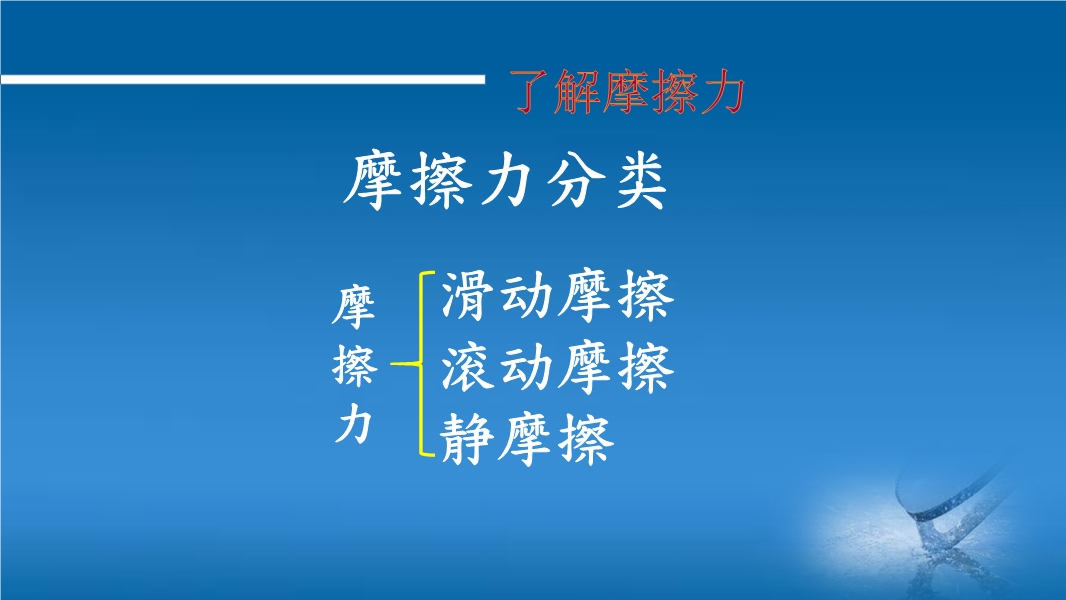 了解摩擦力

摩擦力分类

摩擦力

滑动摩擦
滚动摩擦
静摩擦